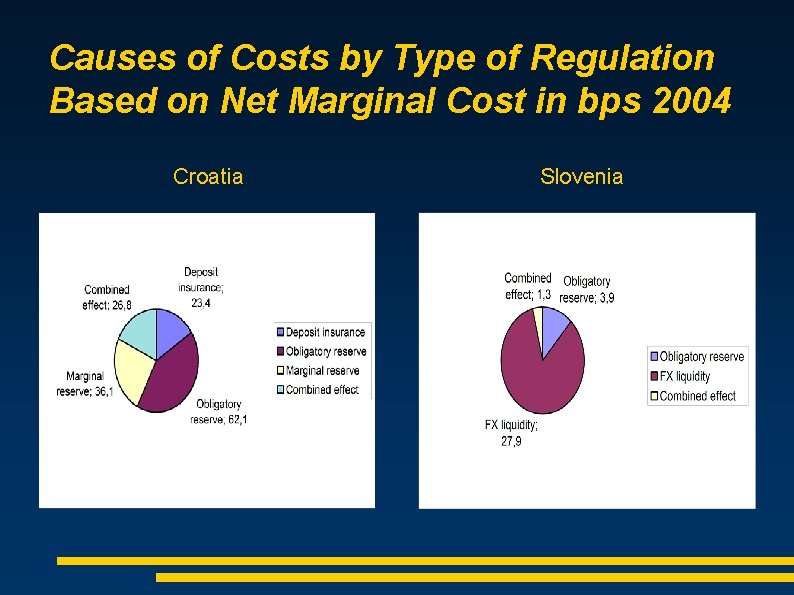 Causes of Costs by Type of Regulation Based on Net Marginal Cost in bps 2004

Croatia

Deposit insurance; 23,4

Combined effect; 26,8

Marginal reserve; 36,1

Obligatory reserve; 62,1

Deposit insurance
Obligatory reserve
Marginal reserve
Combined effect

Slovenia

Combined effect; 1,3

Obligatory reserve; 3,9

FX liquidity; 27,9

Obligatory reserve
FX liquidity
Combined effect